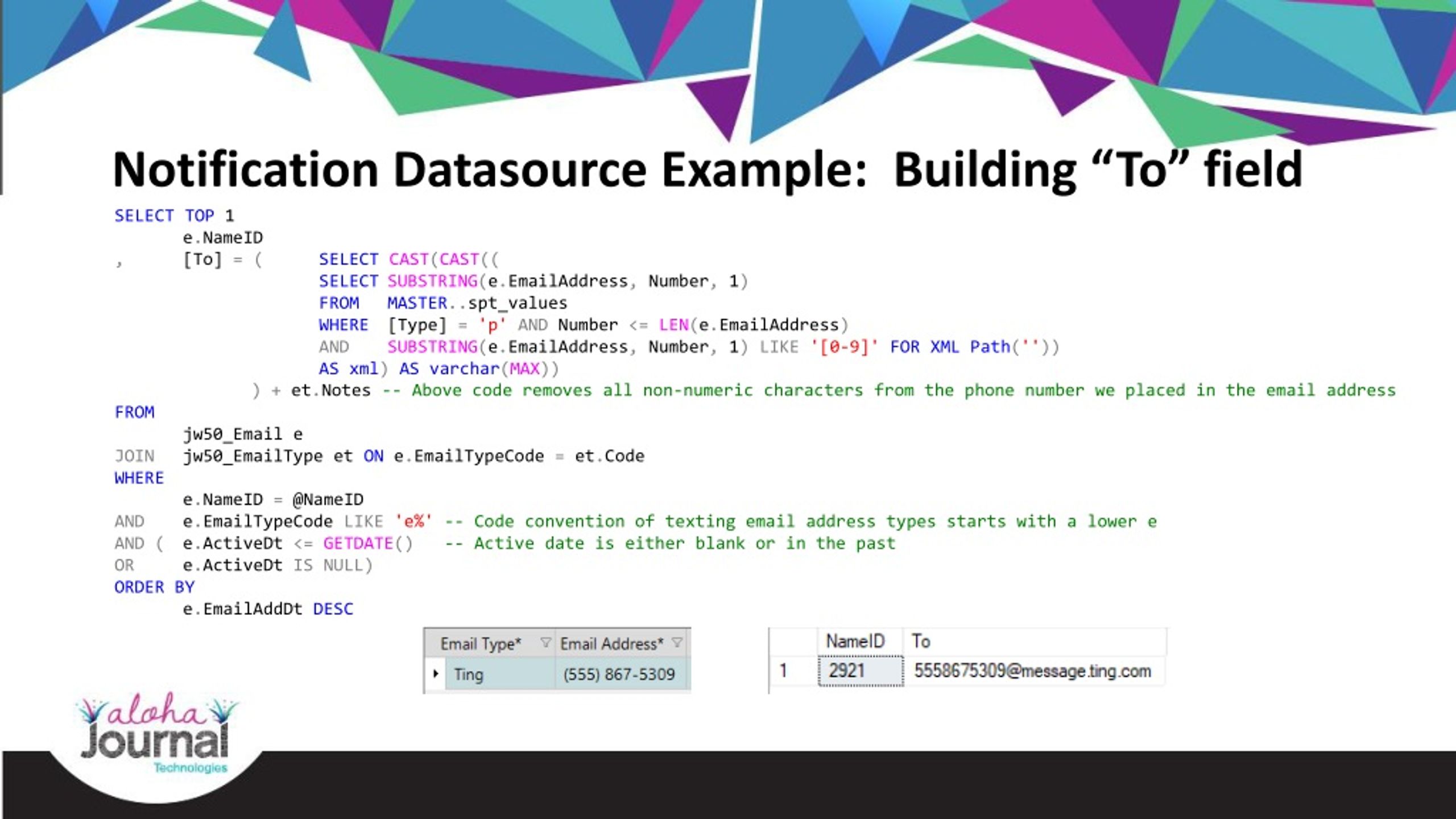 Notification Datasource Example: Building “To” field

SELECT TOP 1
e.NameID
, [To] = ( SELECT CAST(CAST((
SELECT SUBSTRING(e.EmailAddress, Number, 1)
FROM MASTER..spt_values
WHERE [Type] = 'p' AND Number <= LEN(e.EmailAddress)
AND SUBSTRING(e.EmailAddress, Number, 1) LIKE '[0-9]' FOR XML Path(''))
AS xml) AS varchar(MAX))
) + et.Notes -- Above code removes all non-numeric characters from the phone number we placed in the email address
FROM
jw50_Email e
JOIN jw50_EmailType et ON e.EmailTypeCode = et.Code
WHERE
e.NameID = @NameID
AND e.EmailTypeCode LIKE 'e%' -- Code convention of texting email address types starts with a lower e
AND ( e.ActiveDt <= GETDATE() -- Active date is either blank or in the past
OR e.ActiveDt IS NULL)
ORDER BY
e.EmailAddDt DESC

| Email Type* | Email Address* |
|---|---|
| Ting | (555) 867-5309 |

| | NameID | To |
|---|---|---|
| 1 | 2921 | 5558675309@message.ting.com |

aloha Journal Technologies